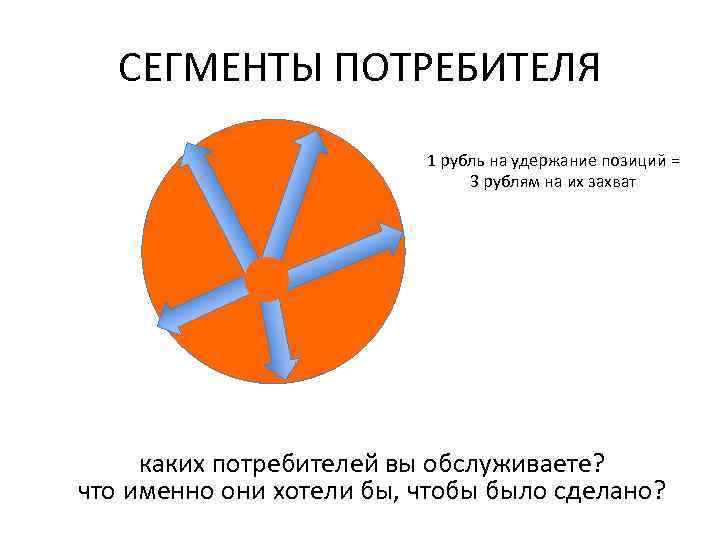 СЕГМЕНТЫ ПОТРЕБИТЕЛЯ

1 рубль на удержание позиций = 3 рублям на их захват

каких потребителей вы обслуживаете?
что именно они хотели бы, чтобы было сделано?